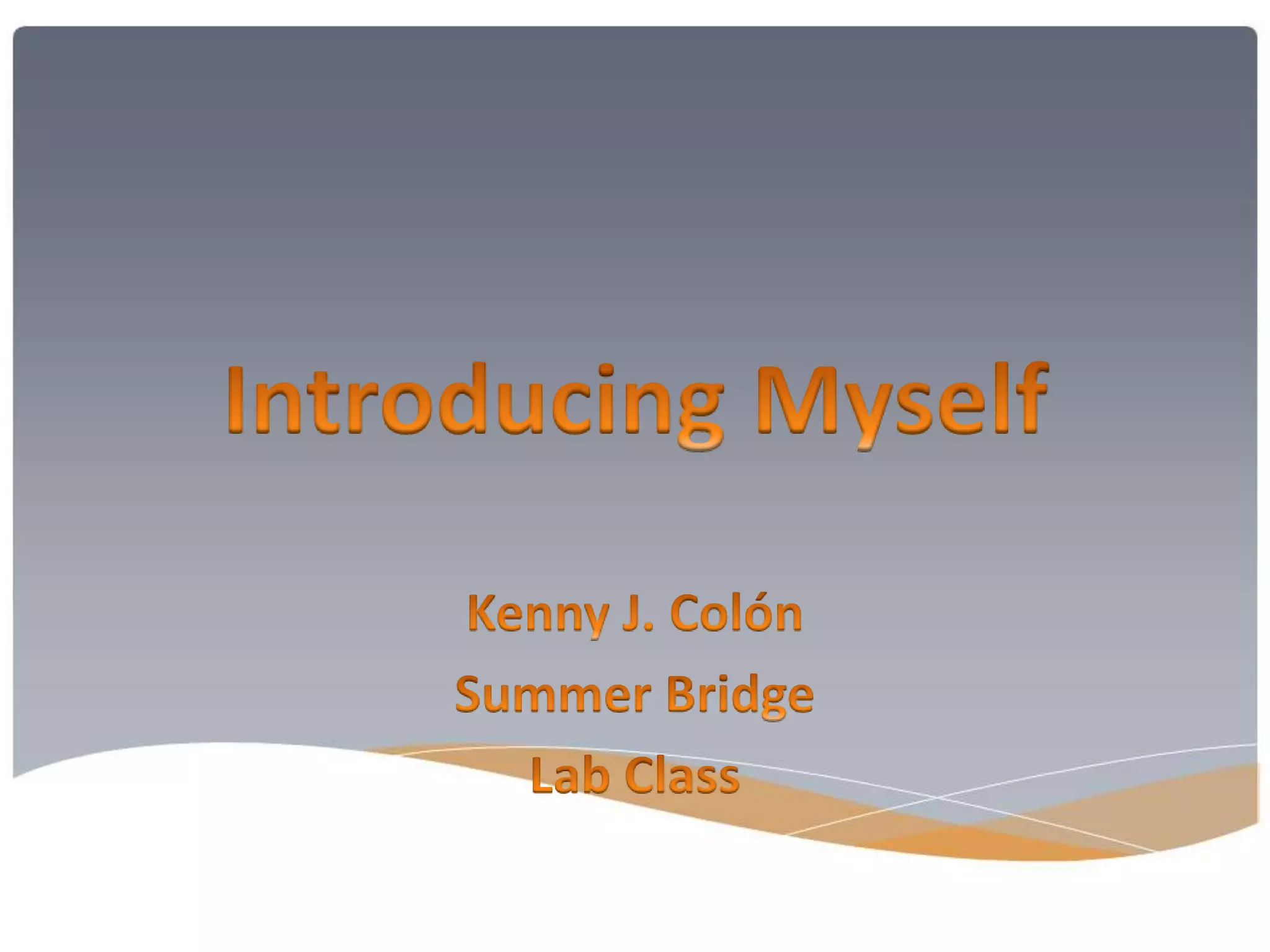 Introducing Myself

Kenny J. Colón
Summer Bridge
Lab Class